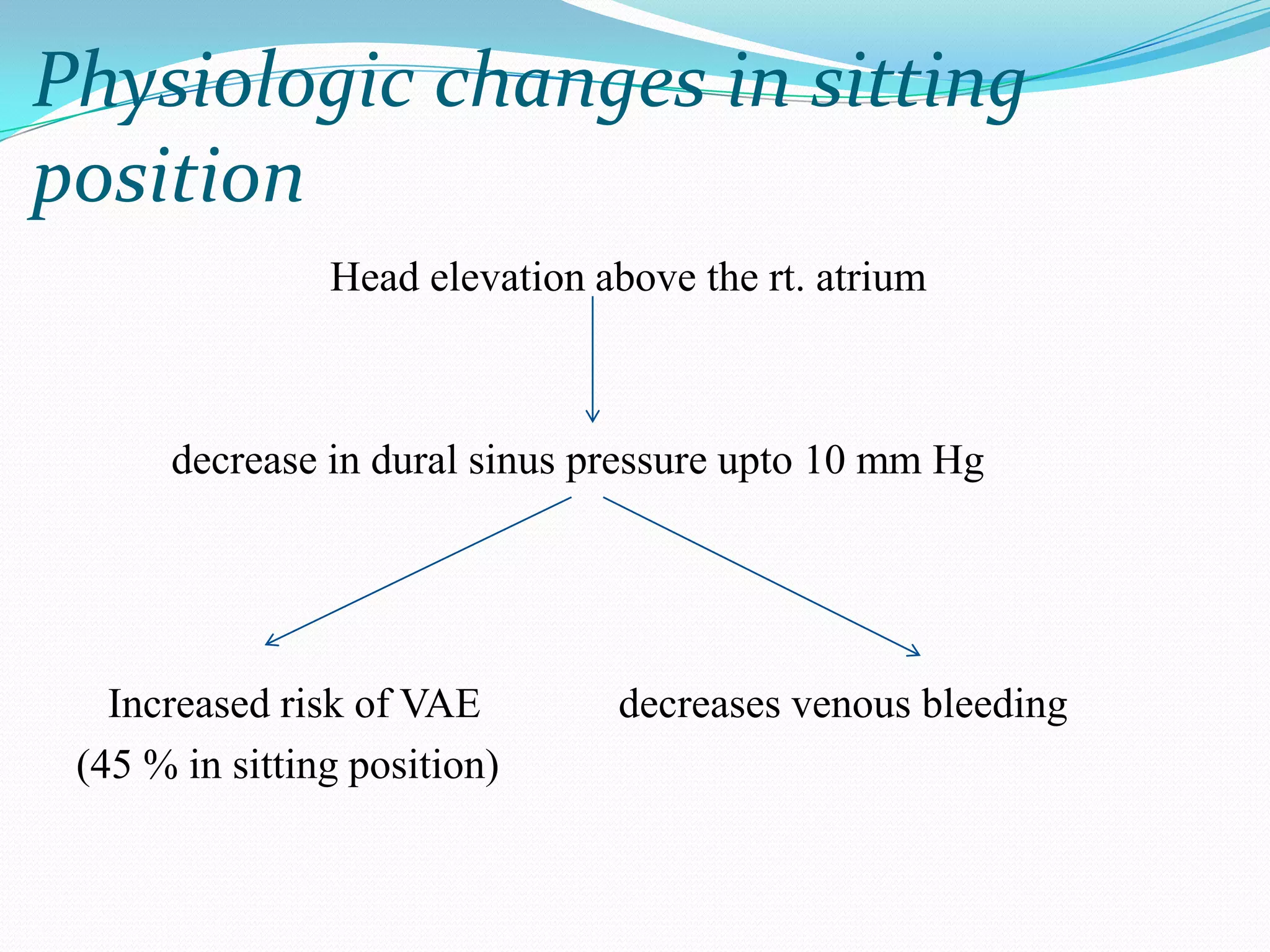 Physiologic changes in sitting position

Head elevation above the rt. atrium

decrease in dural sinus pressure upto 10 mm Hg

Increased risk of VAE
(45 % in sitting position)

decreases venous bleeding